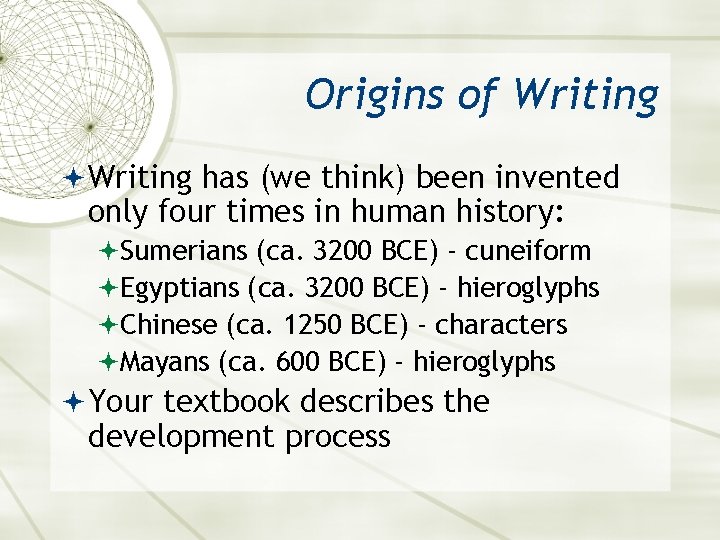 Origins of Writing

Writing has (we think) been invented only four times in human history:

Sumerians (ca. 3200 BCE) - cuneiform

Egyptians (ca. 3200 BCE) - hieroglyphs

Chinese (ca. 1250 BCE) - characters

Mayans (ca. 600 BCE) - hieroglyphs

Your textbook describes the development process